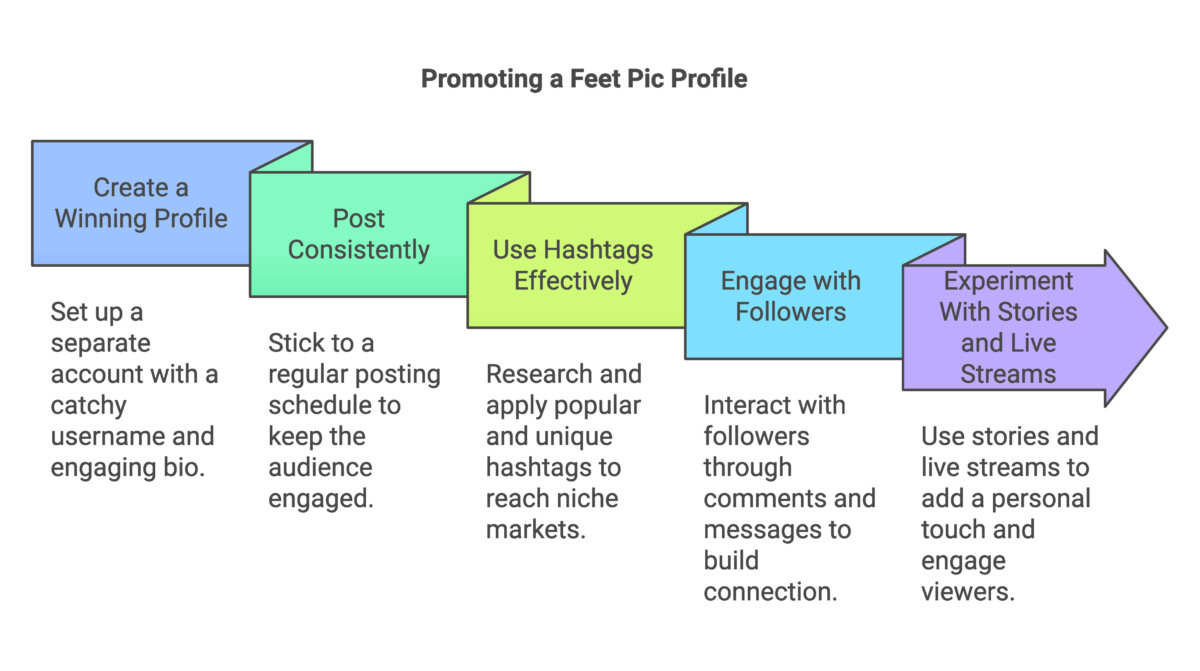 Promoting a Feet Pic Profile

Create a Winning Profile

Set up a separate account with a catchy username and engaging bio.

Post Consistently

Stick to a regular posting schedule to keep the audience engaged.

Use Hashtags Effectively

Research and apply popular and unique hashtags to reach niche markets.

Engage with Followers

Interact with followers through comments and messages to build connection.

Experiment With Stories and Live Streams

Use stories and live streams to add a personal touch and engage viewers.